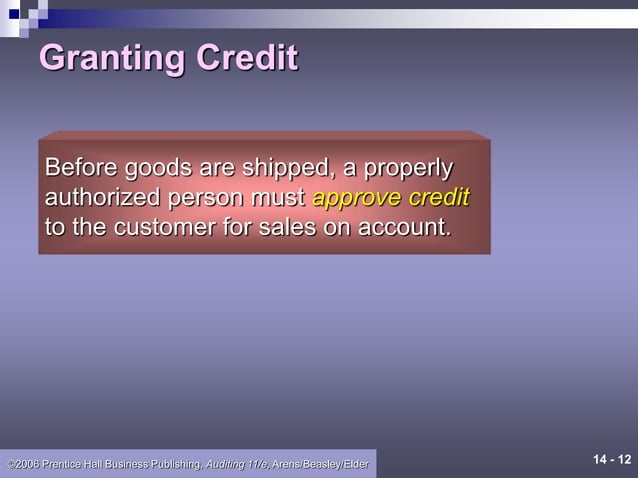 Granting Credit

Before goods are shipped, a properly authorized person must approve credit to the customer for sales on account.

©2006 Prentice Hall Business Publishing, Auditing 11/e, Arens/Beasley/Elder

14 - 12